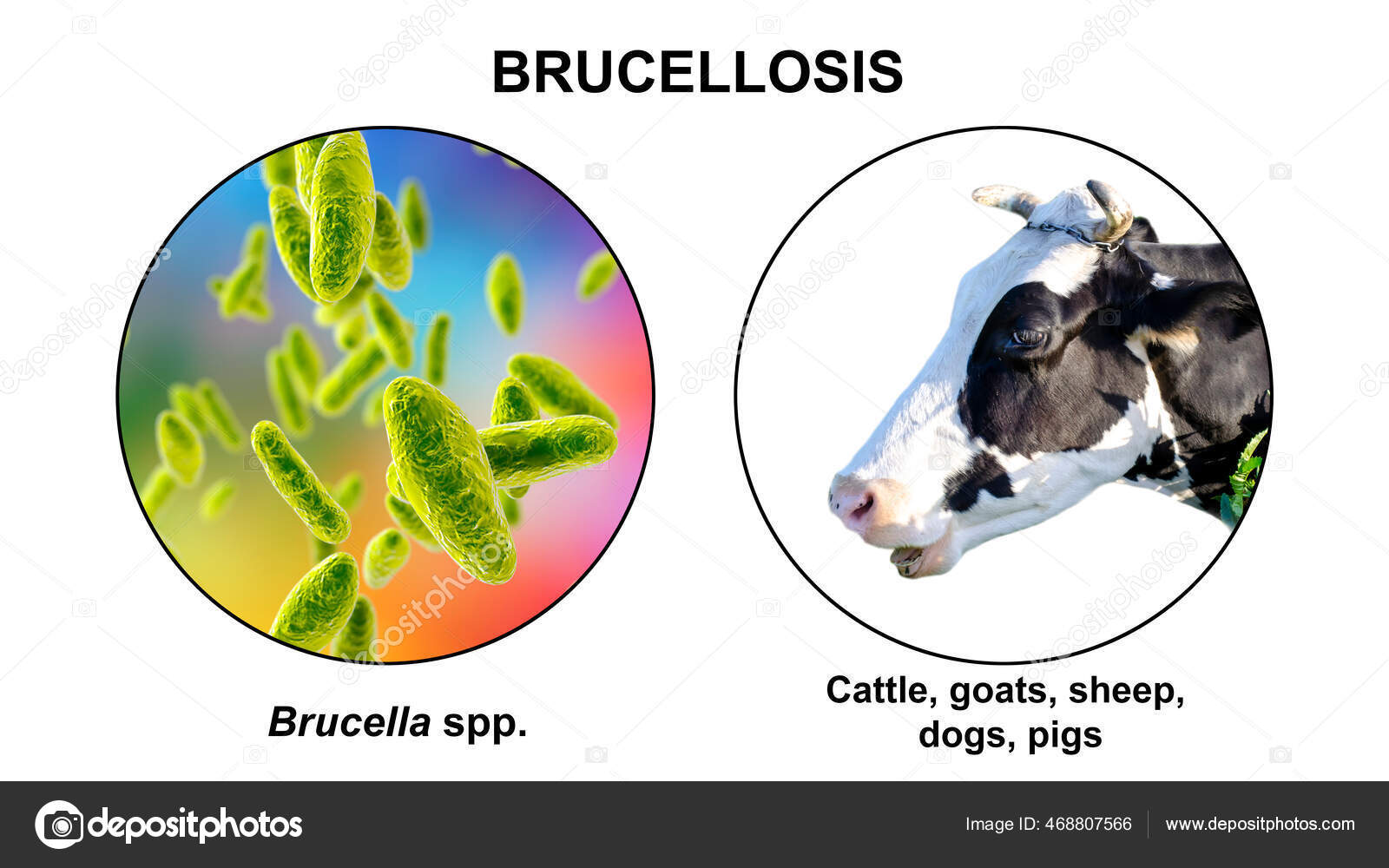 BRUCELLOSIS

Brucella spp.

Cattle, goats, sheep, dogs, pigs

depositphotos

Image ID: 468807566

www.depositphotos.com